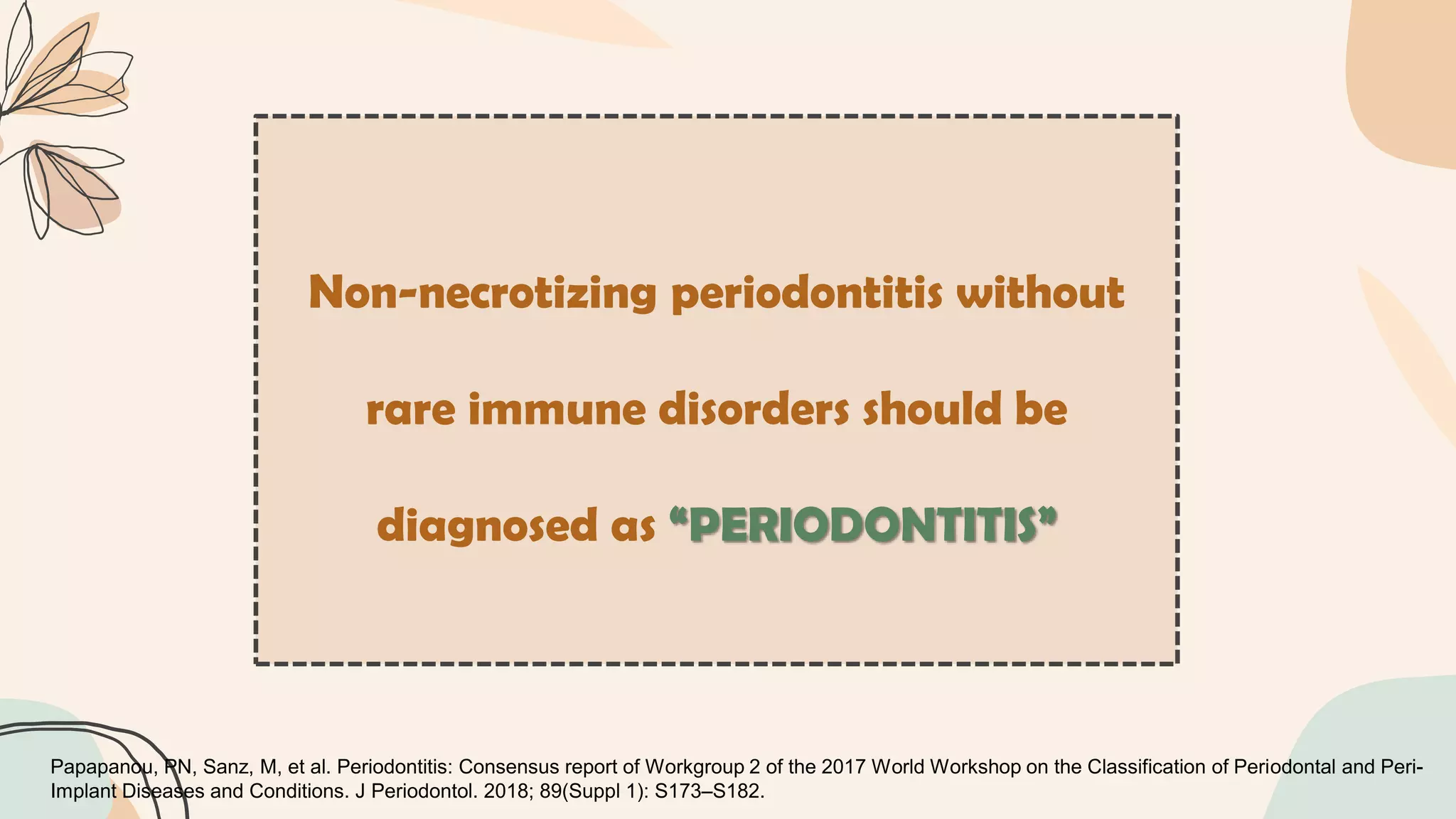 Non-necrotizing periodontitis without rare immune disorders should be diagnosed as “PERIODONTITIS”

Papapanou, PN, Sanz, M, et al. Periodontitis: Consensus report of Workgroup 2 of the 2017 World Workshop on the Classification of Periodontal and Peri-Implant Diseases and Conditions. J Periodontol. 2018; 89(Suppl 1): S173–S182.